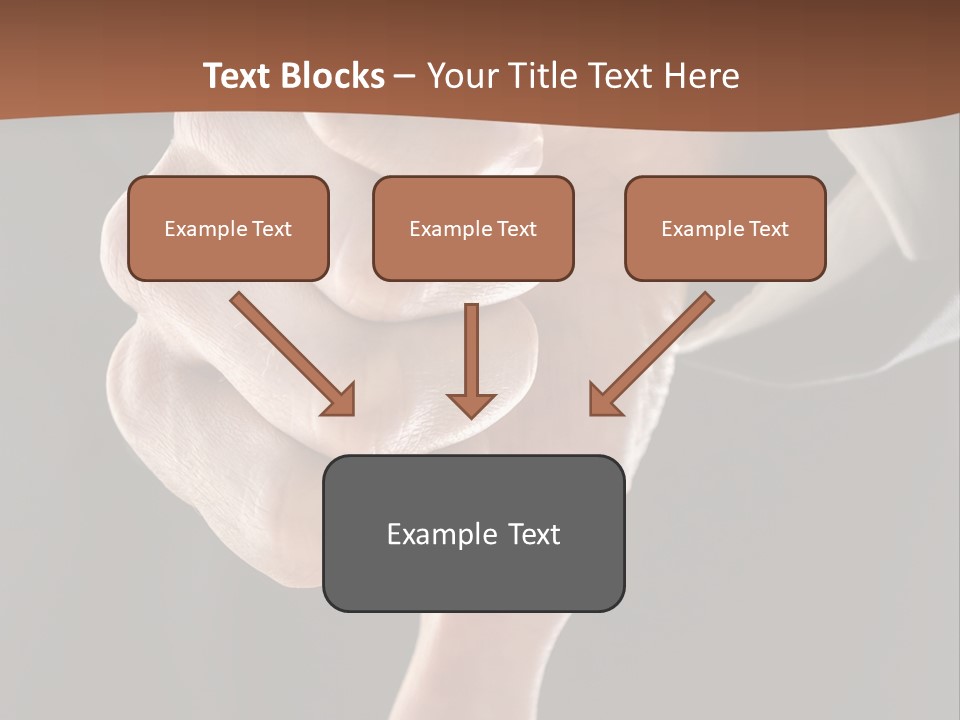 Text Blocks – Your Title Text Here

Example Text

Example Text

Example Text

Example Text